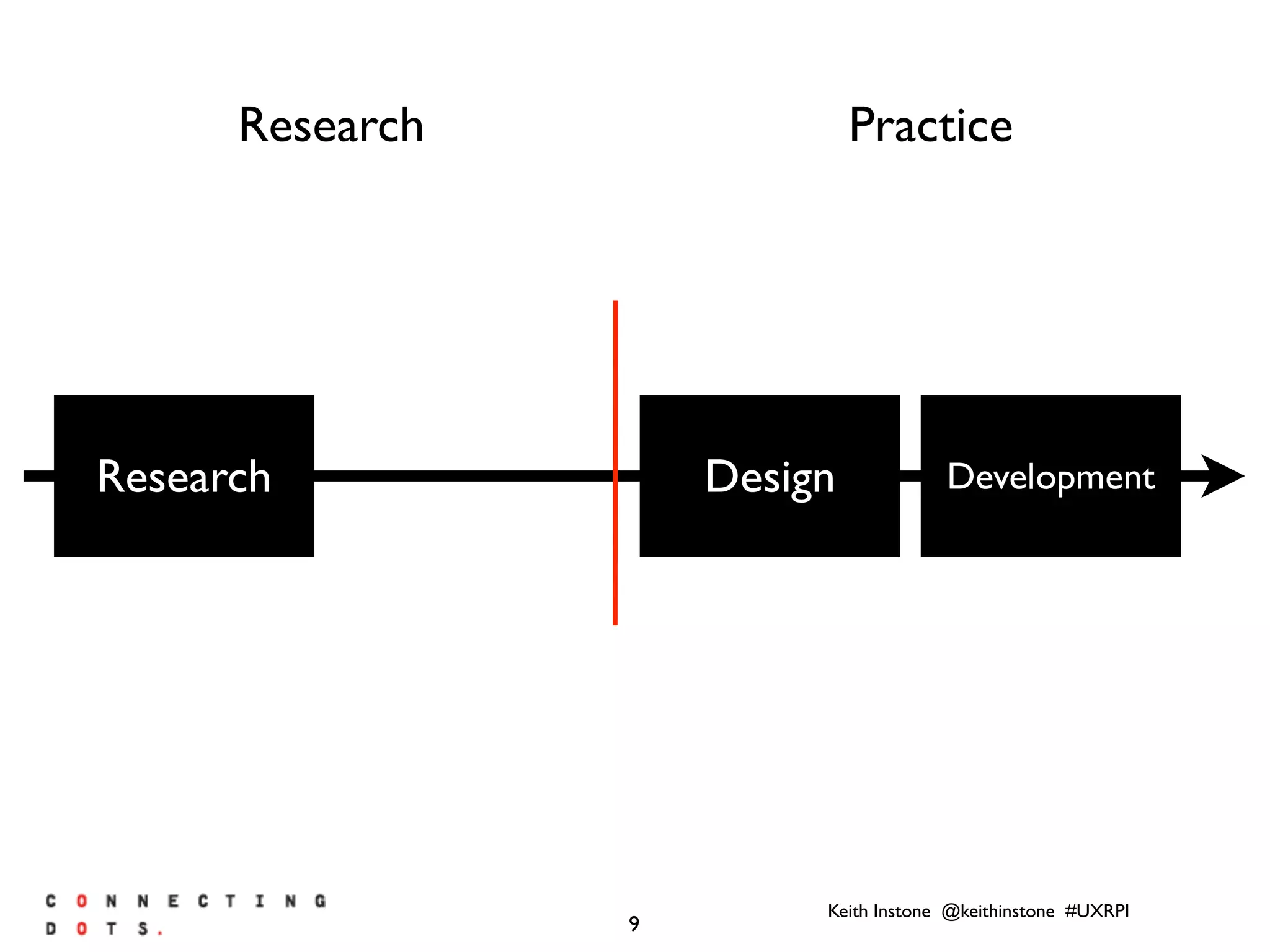 Research

Practice

Research

Design

Development

CONNECTING DOTS.

9

Keith Instone @keithinstone #UXRPI